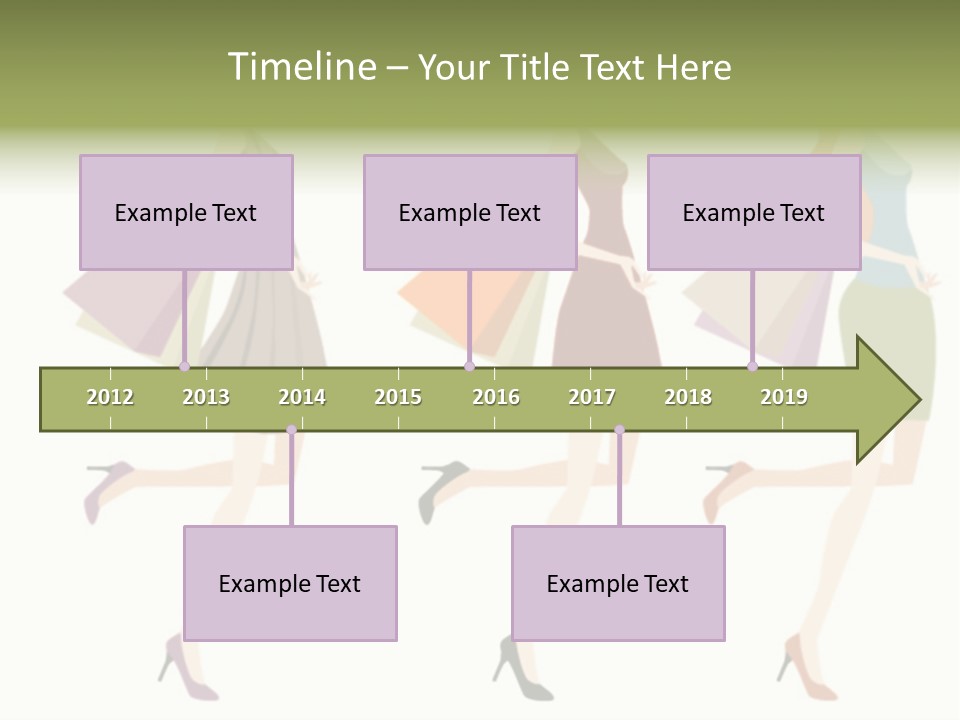 Timeline – Your Title Text Here

Example Text

Example Text

Example Text

2012 2013 2014 2015 2016 2017 2018 2019

Example Text

Example Text